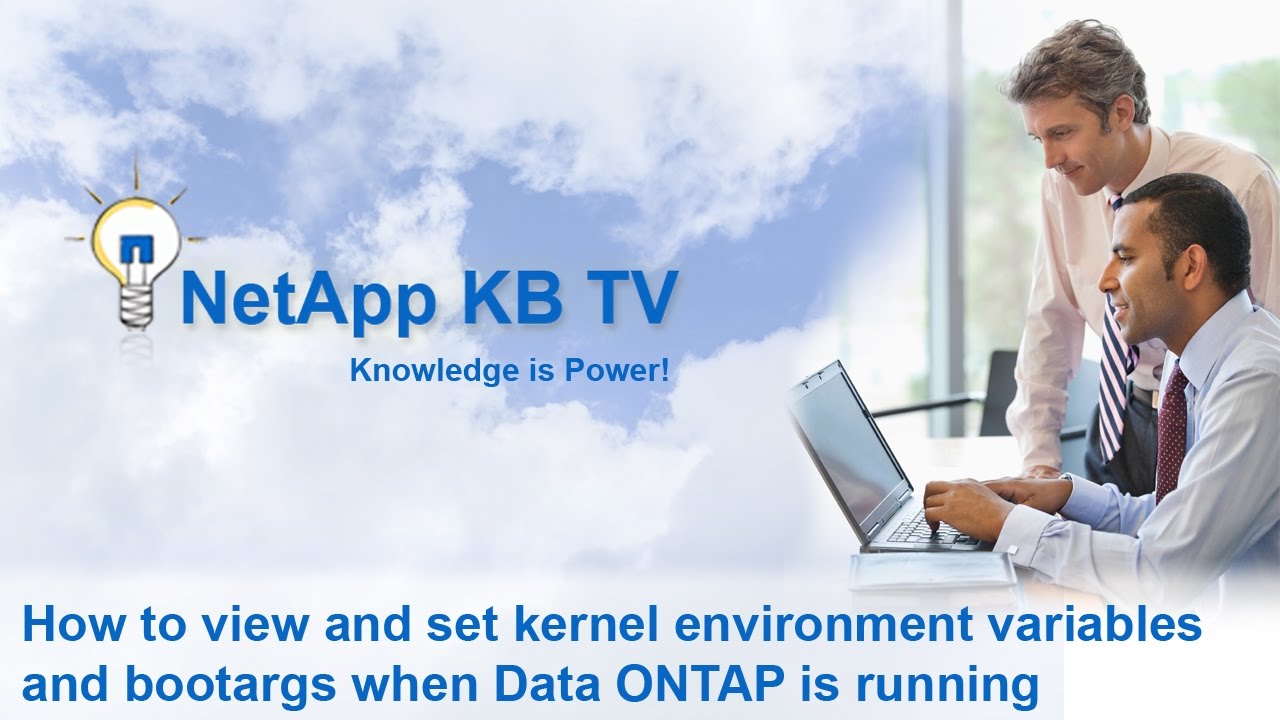 NetApp KB TV
Knowledge is Power!

How to view and set kernel environment variables and bootargs when Data ONTAP is running